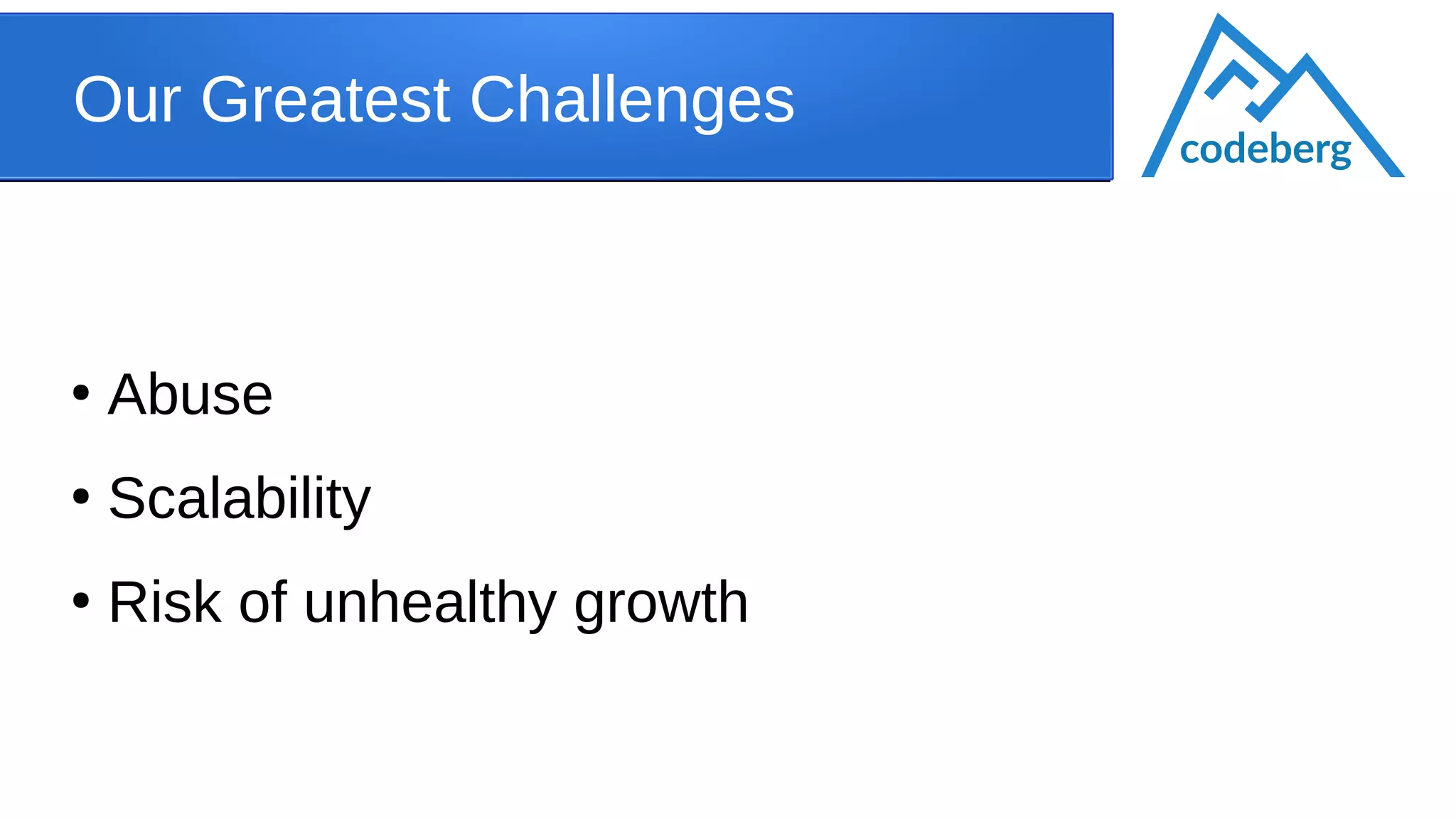 Our Greatest Challenges

codeberg

• Abuse
• Scalability
• Risk of unhealthy growth